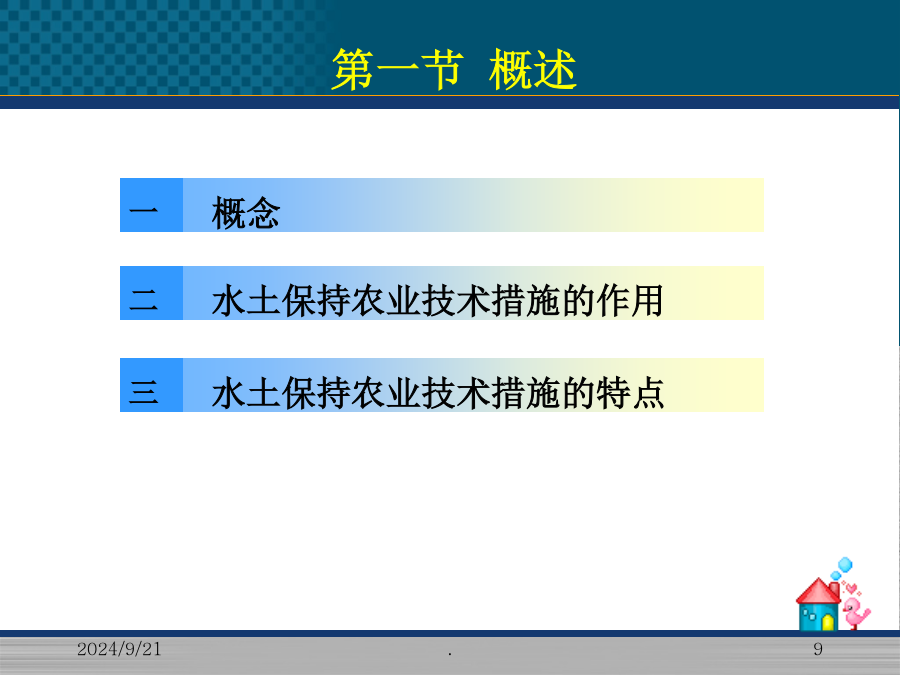 第一节 概述

一 概念

二 水土保持农业技术措施的作用

三 水土保持农业技术措施的特点

2024/9/21

.

9